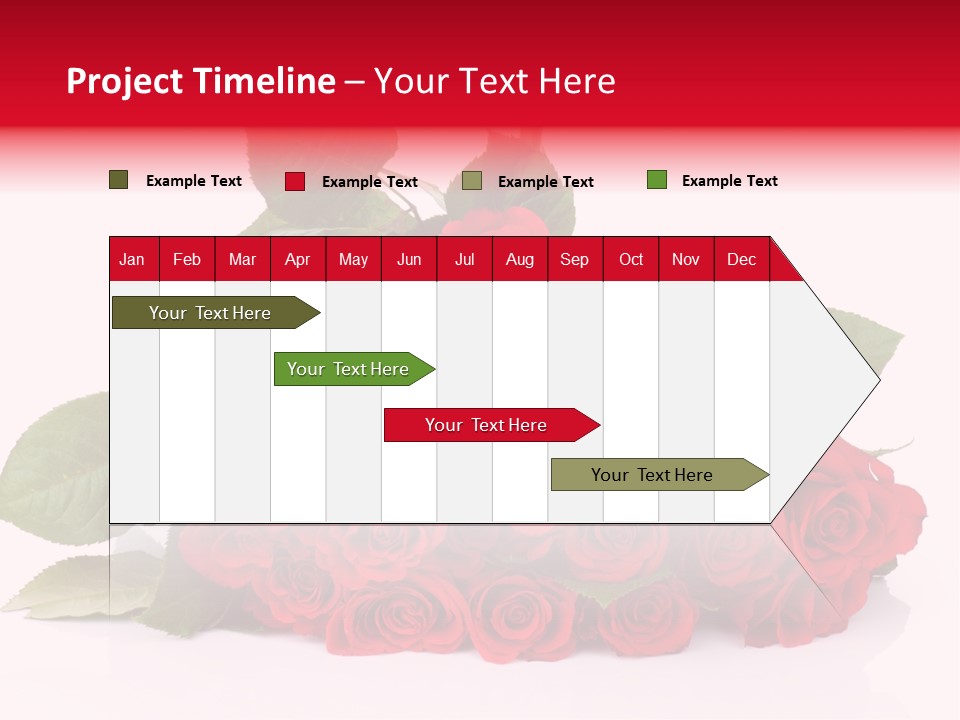 Project Timeline – Your Text Here

Example Text
Example Text
Example Text
Example Text

| Jan | Feb | Mar | Apr | May | Jun | Jul | Aug | Sep | Oct | Nov | Dec |
|---|---|---|---|---|---|---|---|---|---|---|---|

Your Text Here

Your Text Here

Your Text Here

Your Text Here